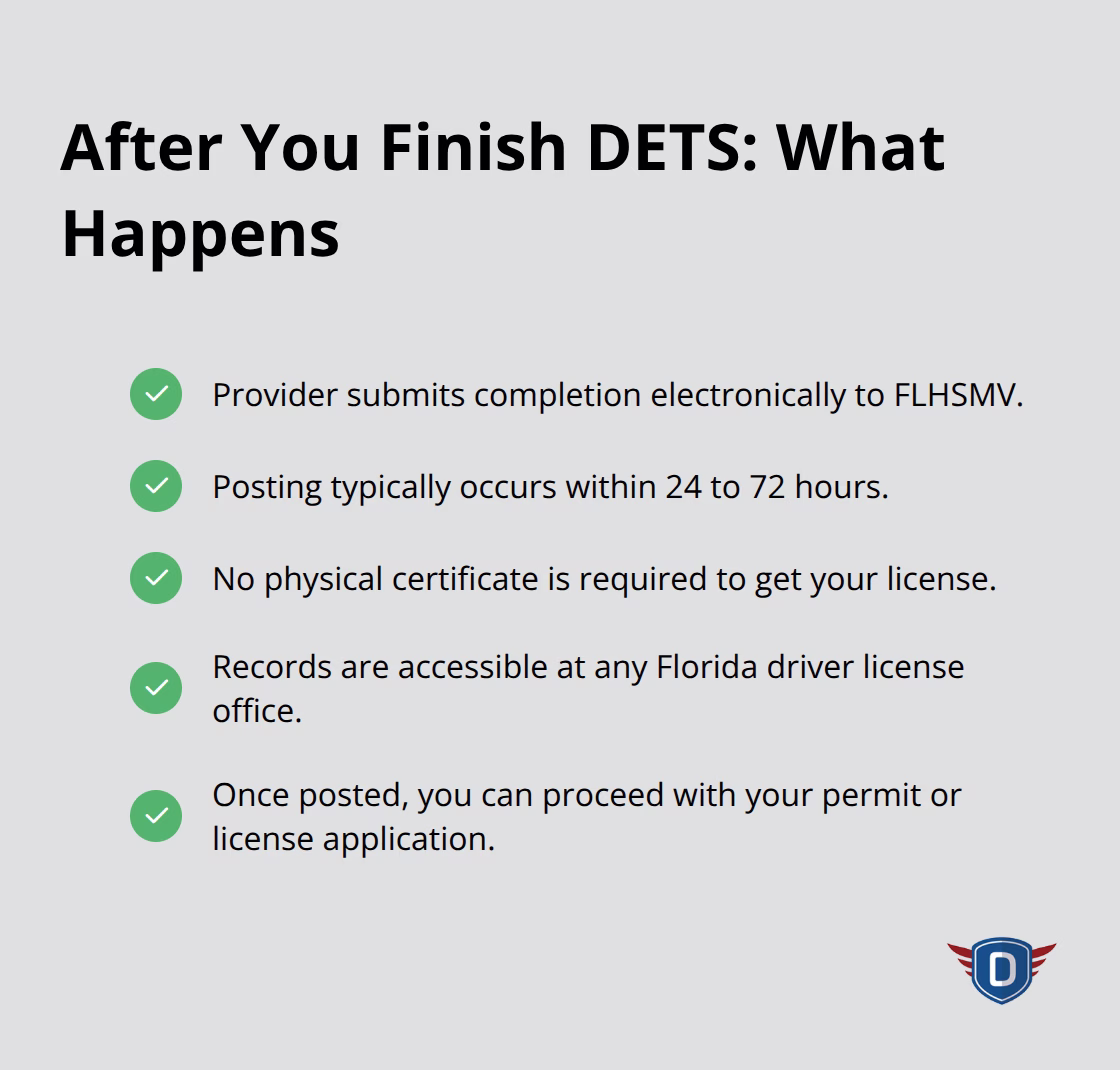 After You Finish DETS: What Happens

Provider submits completion electronically to FLHSMV.

Posting typically occurs within 24 to 72 hours.

No physical certificate is required to get your license.

Records are accessible at any Florida driver license office.

Once posted, you can proceed with your permit or license application.

D